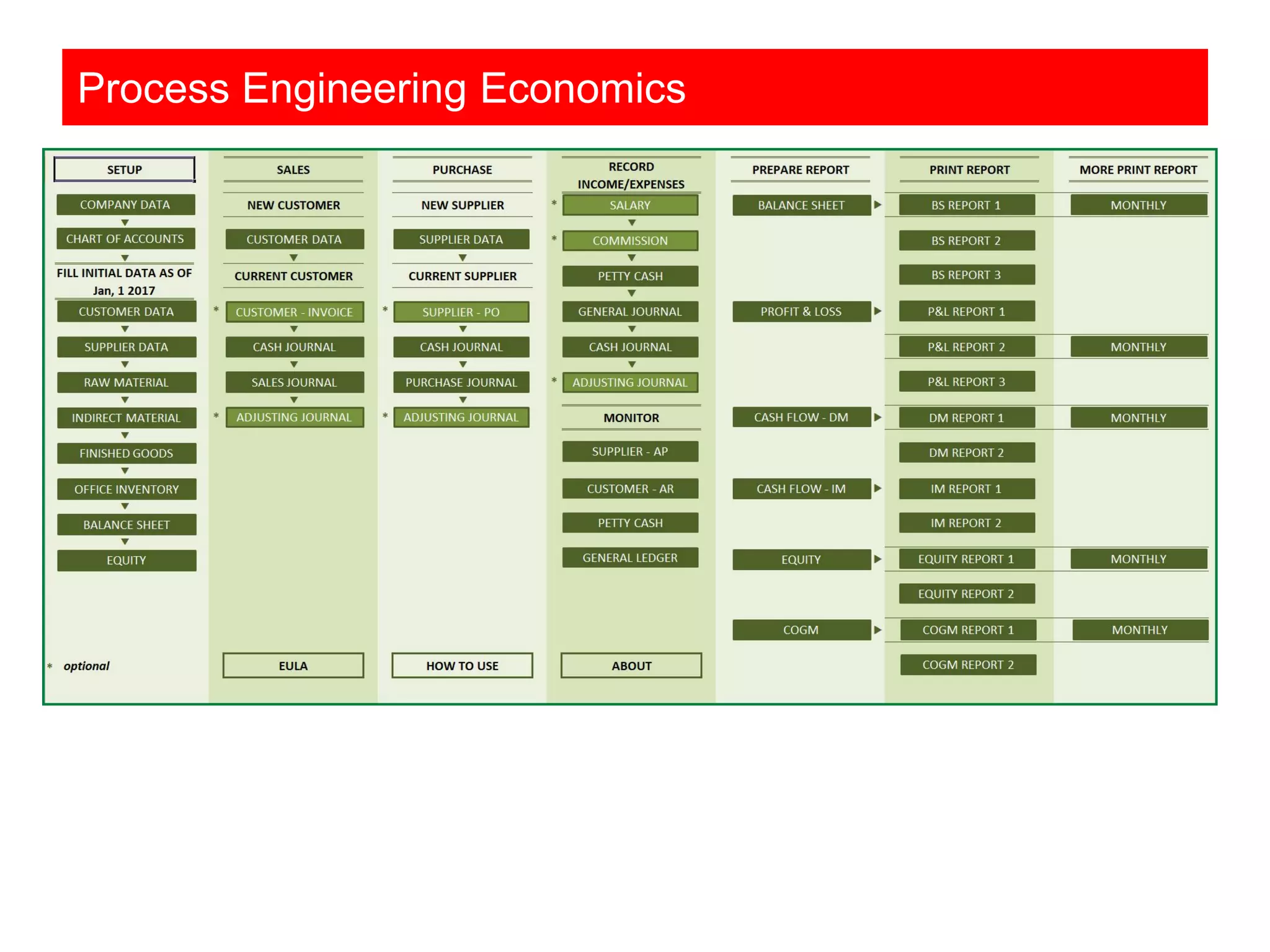 Process Engineering Economics

SETUP

COMPANY DATA

CHART OF ACCOUNTS

FILL INITIAL DATA AS OF Jan, 1 2017

CUSTOMER DATA

SUPPLIER DATA

RAW MATERIAL

INDIRECT MATERIAL

FINISHED GOODS

OFFICE INVENTORY

BALANCE SHEET

EQUITY

* optional

SALES

NEW CUSTOMER

CUSTOMER DATA

CURRENT CUSTOMER

* CUSTOMER - INVOICE

CASH JOURNAL

SALES JOURNAL

* ADJUSTING JOURNAL

EULA

PURCHASE

NEW SUPPLIER

SUPPLIER DATA

CURRENT SUPPLIER

* SUPPLIER - PO

CASH JOURNAL

PURCHASE JOURNAL

* ADJUSTING JOURNAL

HOW TO USE

RECORD INCOME/EXPENSES

* SALARY

* COMMISSION

PETTY CASH

GENERAL JOURNAL

CASH JOURNAL

* ADJUSTING JOURNAL

MONITOR

SUPPLIER - AP

CUSTOMER - AR

PETTY CASH

GENERAL LEDGER

ABOUT

PREPARE REPORT

BALANCE SHEET

PROFIT & LOSS

CASH FLOW - DM

CASH FLOW - IM

EQUITY

COGM

PRINT REPORT

BS REPORT 1

BS REPORT 2

BS REPORT 3

P&L REPORT 1

P&L REPORT 2

P&L REPORT 3

DM REPORT 1

DM REPORT 2

IM REPORT 1

IM REPORT 2

EQUITY REPORT 1

EQUITY REPORT 2

COGM REPORT 1

COGM REPORT 2

MORE PRINT REPORT

MONTHLY

MONTHLY

MONTHLY

MONTHLY

MONTHLY